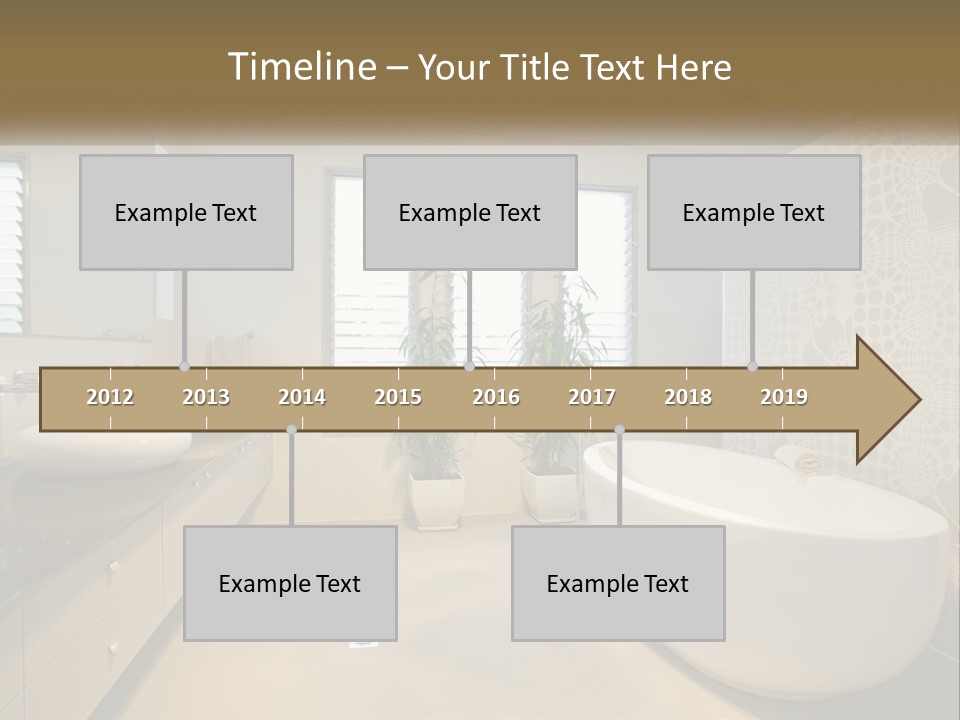 Timeline – Your Title Text Here

Example Text

Example Text

Example Text

2012 2013 2014 2015 2016 2017 2018 2019

Example Text

Example Text